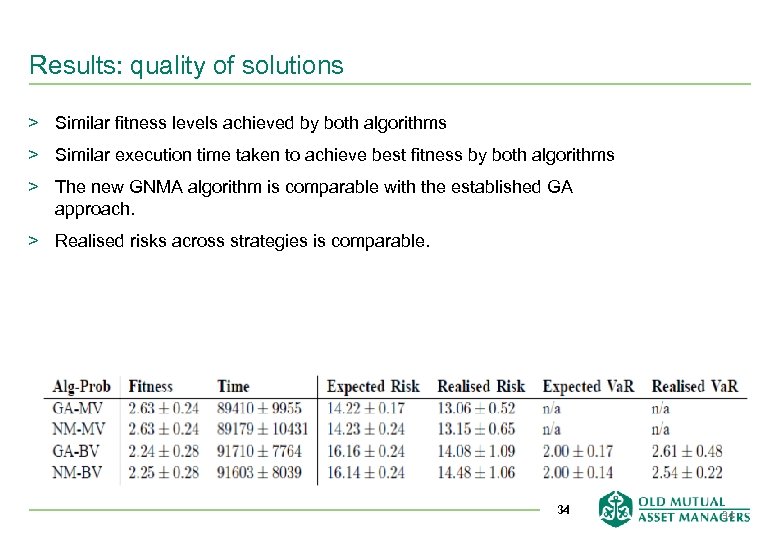 Results: quality of solutions

> Similar fitness levels achieved by both algorithms

> Similar execution time taken to achieve best fitness by both algorithms

> The new GNMA algorithm is comparable with the established GA approach.

> Realised risks across strategies is comparable.

| Alg-Prob | Fitness | Time | Expected Risk | Realised Risk | Expected VaR | Realised VaR |
|---|---|---|---|---|---|---|
| GA-MV | $2.63 \pm 0.24$ | $89410 \pm 9955$ | $14.22 \pm 0.17$ | $13.06 \pm 0.52$ | n/a | n/a |
| NM-MV | $2.63 \pm 0.24$ | $89179 \pm 10431$ | $14.23 \pm 0.24$ | $13.15 \pm 0.65$ | n/a | n/a |
| GA-BV | $2.24 \pm 0.28$ | $91710 \pm 7764$ | $16.16 \pm 0.24$ | $14.08 \pm 1.09$ | $2.00 \pm 0.17$ | $2.61 \pm 0.48$ |
| NM-BV | $2.25 \pm 0.28$ | $91603 \pm 8039$ | $16.14 \pm 0.24$ | $14.48 \pm 1.06$ | $2.00 \pm 0.14$ | $2.54 \pm 0.22$ |

34

OLD MUTUAL
ASSET MANAGERS